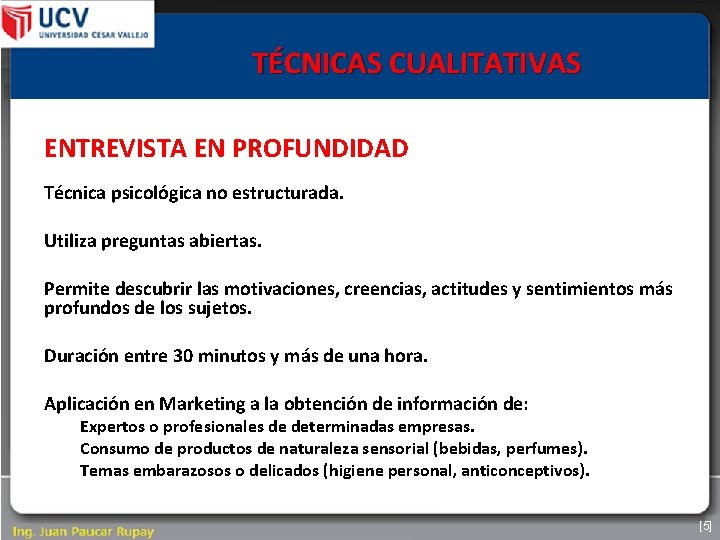 UCV
UNIVERSIDAD CESAR VALLEJO

TÉCNICAS CUALITATIVAS

ENTREVISTA EN PROFUNDIDAD

Técnica psicológica no estructurada.

Utiliza preguntas abiertas.

Permite descubrir las motivaciones, creencias, actitudes y sentimientos más profundos de los sujetos.

Duración entre 30 minutos y más de una hora.

Aplicación en Marketing a la obtención de información de:
Expertos o profesionales de determinadas empresas.
Consumo de productos de naturaleza sensorial (bebidas, perfumes).
Temas embarazosos o delicados (higiene personal, anticonceptivos).

Ing. Juan Paucar Rupay

[5]